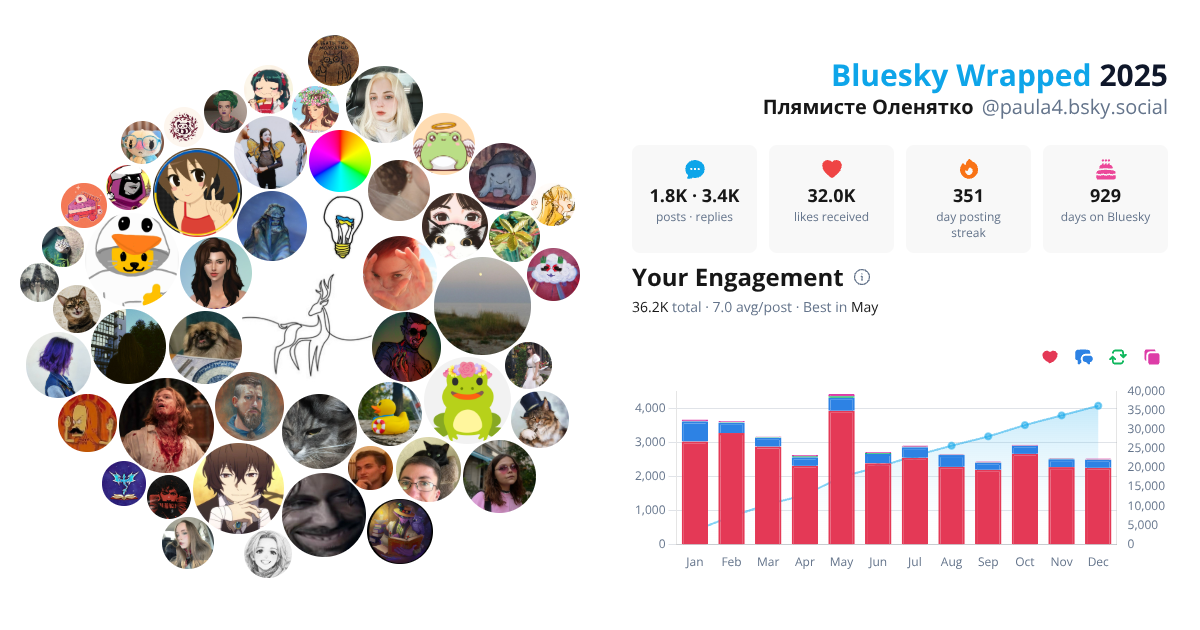 Bluesky Wrapped 2025
Плямисте Оленятко @paula4.bsky.social

1.8K · 3.4K
posts · replies

32.0K
likes received

351
day posting streak

929
days on Bluesky

Your Engagement

36.2K total · 7.0 avg/post · Best in May

4,000
3,000
2,000
1,000
0

40,000
35,000
30,000
25,000
20,000
15,000
10,000
5,000
0

Jan Feb Mar Apr May Jun Jul Aug Sep Oct Nov Dec